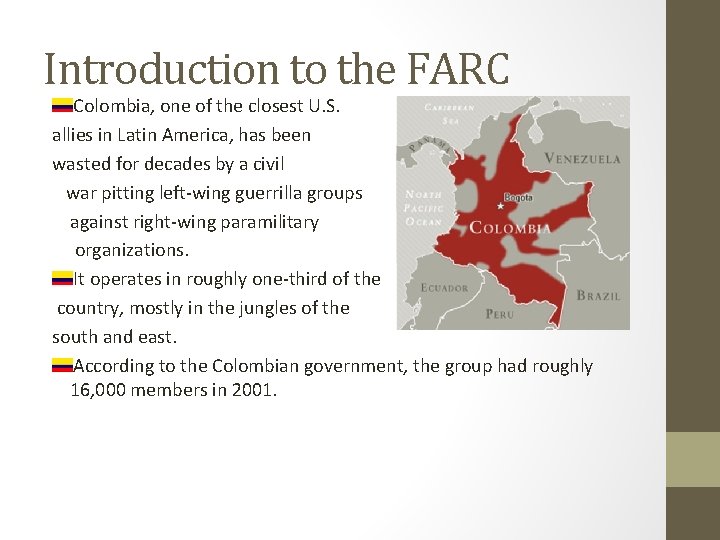 Introduction to the FARC

Colombia, one of the closest U.S. allies in Latin America, has been wasted for decades by a civil war pitting left-wing guerrilla groups against right-wing paramilitary organizations.

It operates in roughly one-third of the country, mostly in the jungles of the south and east.

According to the Colombian government, the group had roughly 16,000 members in 2001.

CARIBBEAN SEA
PANAMA
VENEZUELA
NORTH PACIFIC OCEAN
Bogota
COLOMBIA
ECUADOR
PERU
BRAZIL